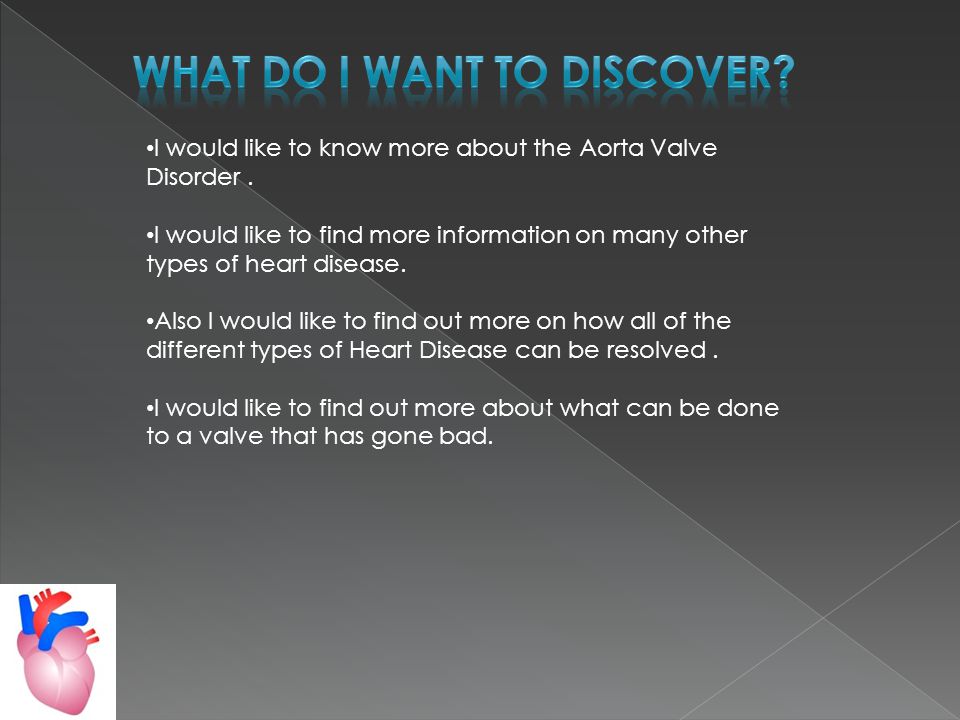 WHAT DO I WANT TO DISCOVER?

•I would like to know more about the Aorta Valve Disorder .

•I would like to find more information on many other types of heart disease.

•Also I would like to find out more on how all of the different types of Heart Disease can be resolved .

•I would like to find out more about what can be done to a valve that has gone bad.